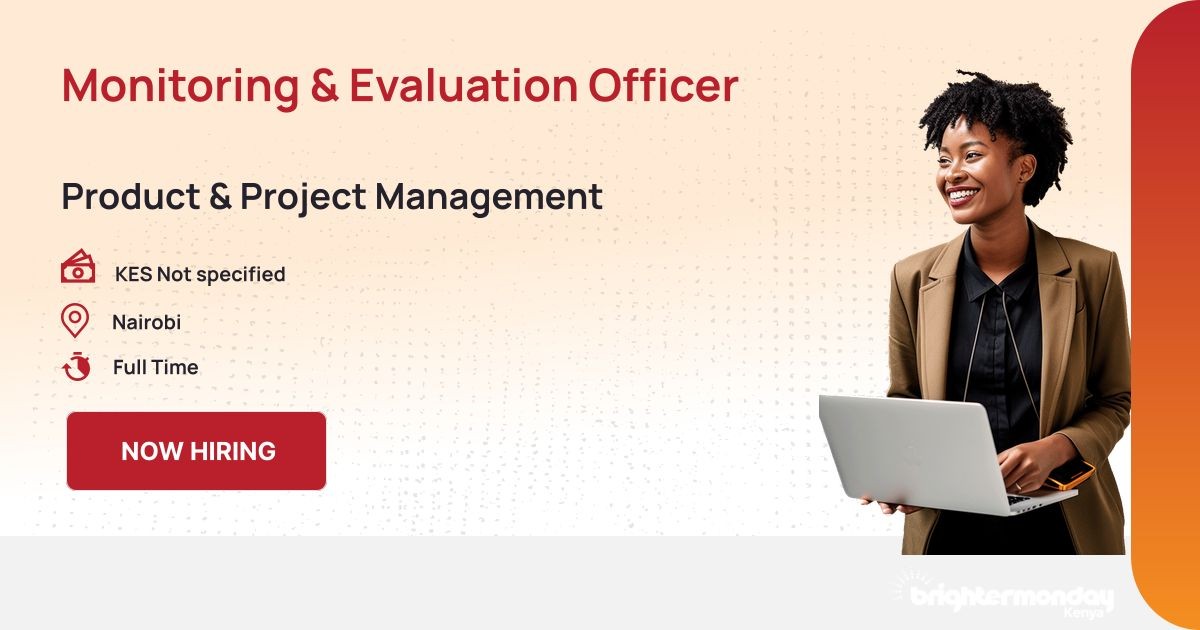 Monitoring & Evaluation Officer

Product & Project Management

KES Not specified

Nairobi

Full Time

NOW HIRING

brightermonday
Kenya